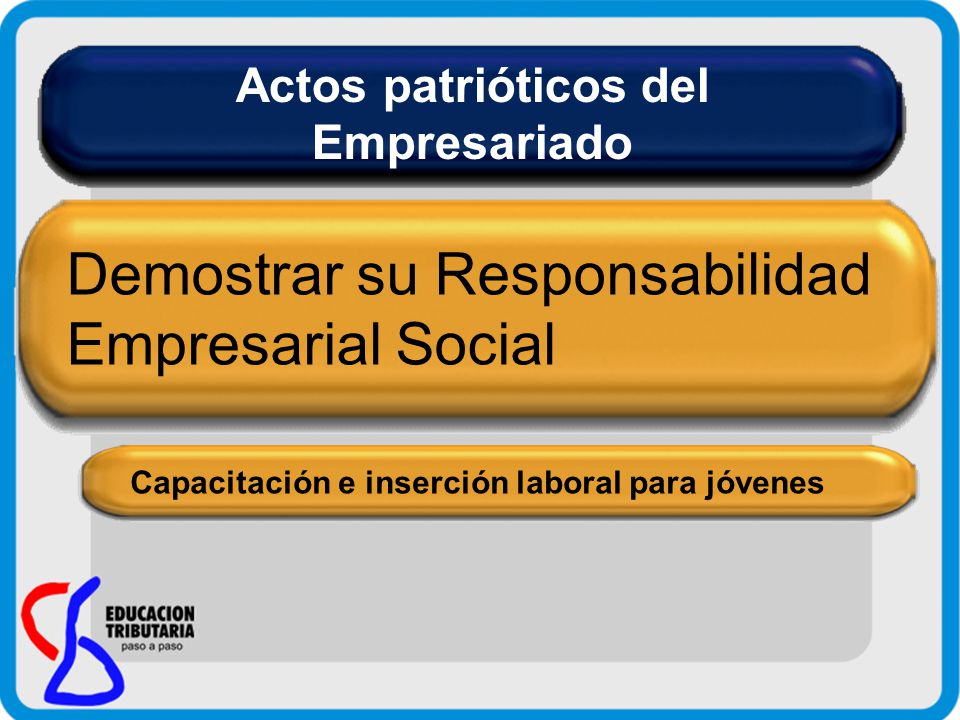 Actos patrióticos del Empresariado

Demostrar su Responsabilidad Empresarial Social

Capacitación e inserción laboral para jóvenes

EDUCACION TRIBUTARIA
paso a paso